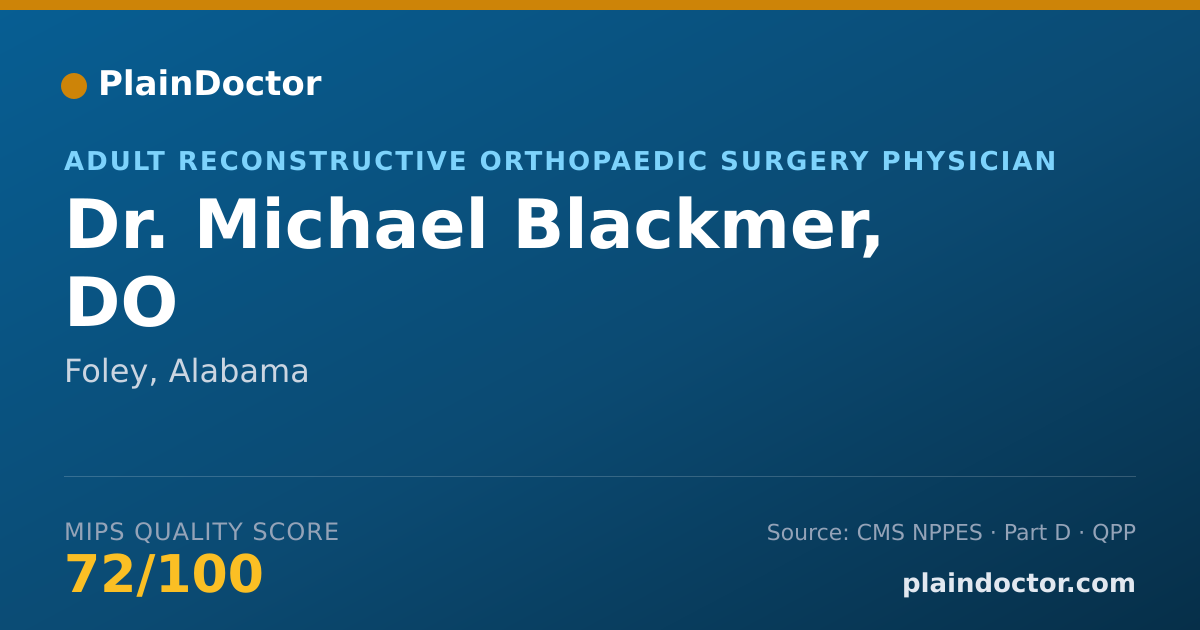 PlainDoctor

ADULT RECONSTRUCTIVE ORTHOPAEDIC SURGERY PHYSICIAN

Dr. Michael Blackmer, DO

Foley, Alabama

MIPS QUALITY SCORE
72/100

Source: CMS NPPES · Part D · QPP

plaindoctor.com